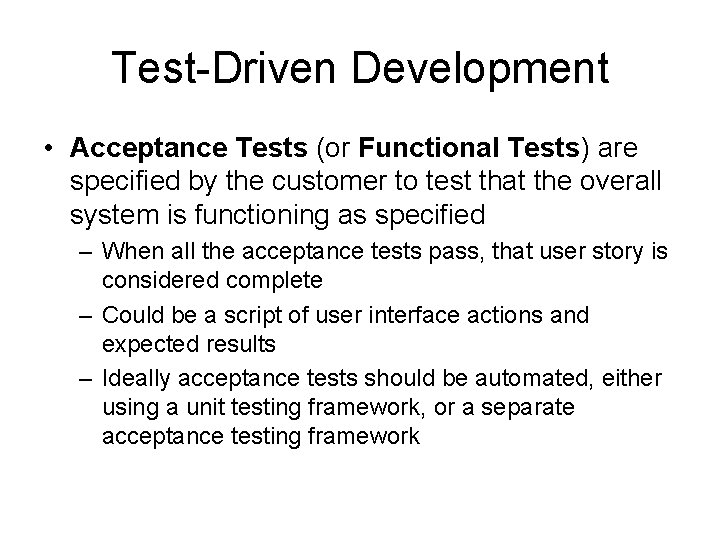 Test-Driven Development

• Acceptance Tests (or Functional Tests) are specified by the customer to test that the overall system is functioning as specified

– When all the acceptance tests pass, that user story is considered complete

– Could be a script of user interface actions and expected results

– Ideally acceptance tests should be automated, either using a unit testing framework, or a separate acceptance testing framework